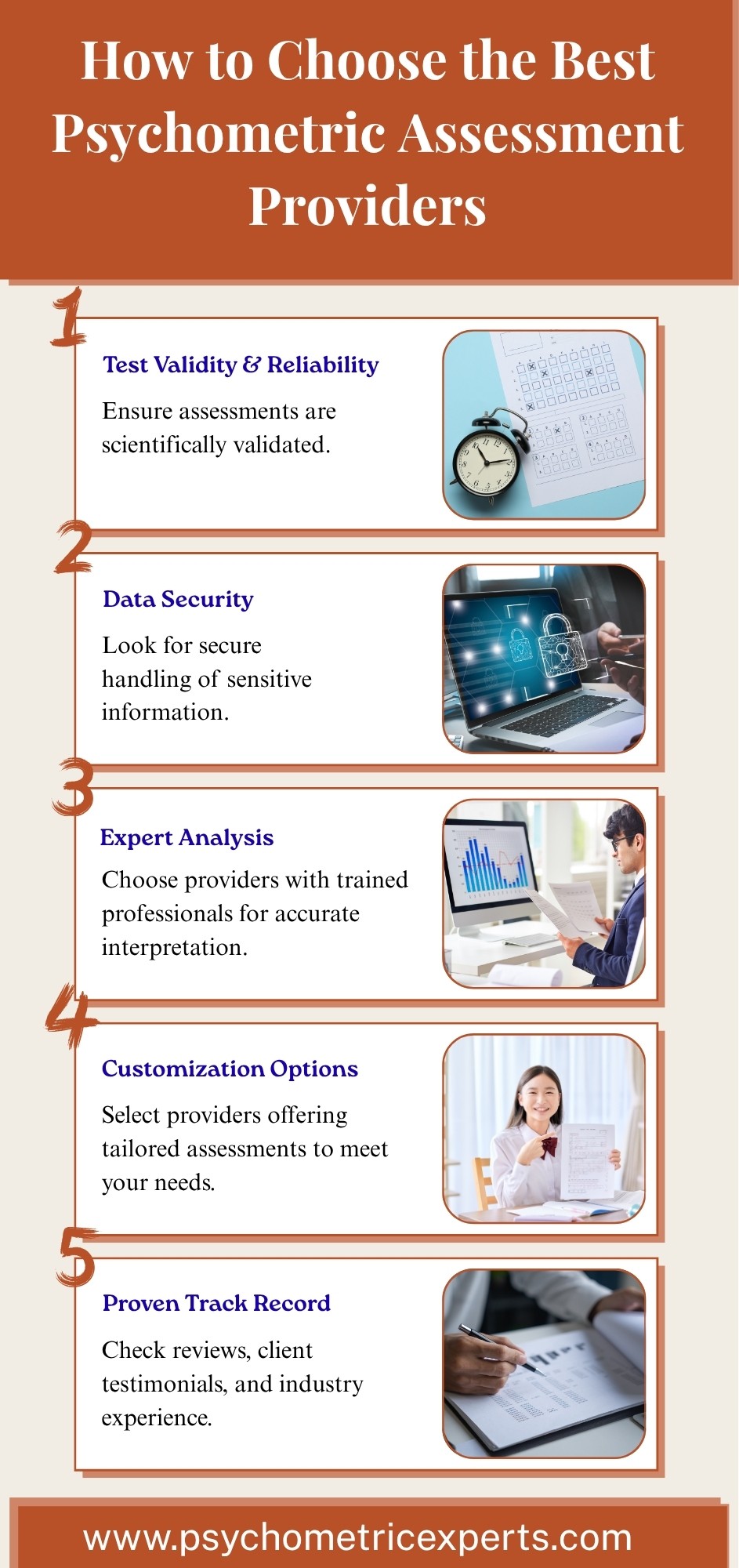 How to Choose the Best Psychometric Assessment Providers

1

Test Validity & Reliability

Ensure assessments are scientifically validated.

2

Data Security

Look for secure handling of sensitive information.

3

Expert Analysis

Choose providers with trained professionals for accurate interpretation.

4

Customization Options

Select providers offering tailored assessments to meet your needs.

5

Proven Track Record

Check reviews, client testimonials, and industry experience.

www.psychometricexperts.com